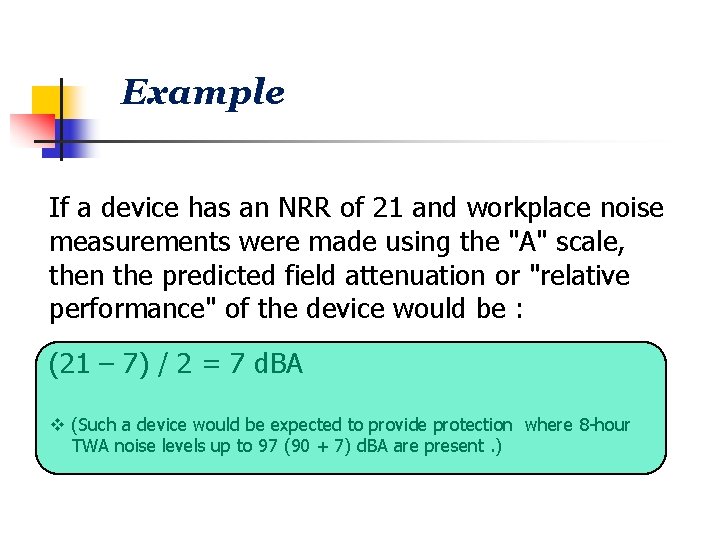 Example

If a device has an NRR of 21 and workplace noise measurements were made using the "A" scale, then the predicted field attenuation or "relative performance" of the device would be :

(21 – 7) / 2 = 7 dBA

❖ (Such a device would be expected to provide protection where 8-hour TWA noise levels up to 97 (90 + 7) dBA are present .)